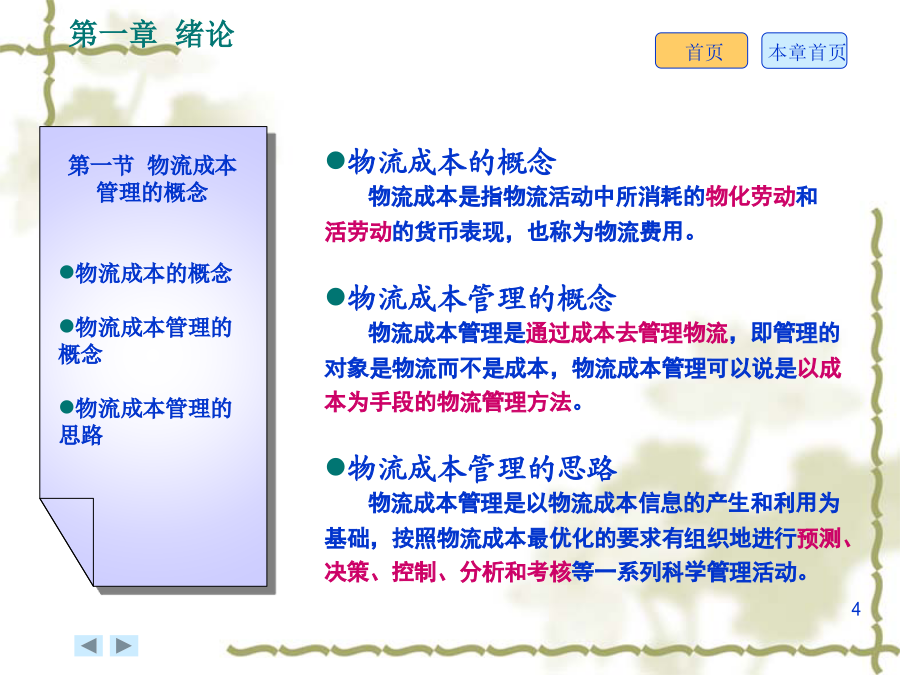 第一章 绪论

首页

本章首页

第一节 物流成本管理的概念

●物流成本的概念

●物流成本管理的概念

●物流成本管理的思路

●物流成本的概念

物流成本是指物流活动中所消耗的物化劳动和活劳动的货币表现，也称为物流费用。

●物流成本管理的概念

物流成本管理是通过成本去管理物流，即管理的对象是物流而不是成本，物流成本管理可以说是以成本为手段的物流管理方法。

●物流成本管理的思路

物流成本管理是以物流成本信息的产生和利用为基础，按照物流成本最优化的要求有组织地进行预测、决策、控制、分析和考核等一系列科学管理活动。

4